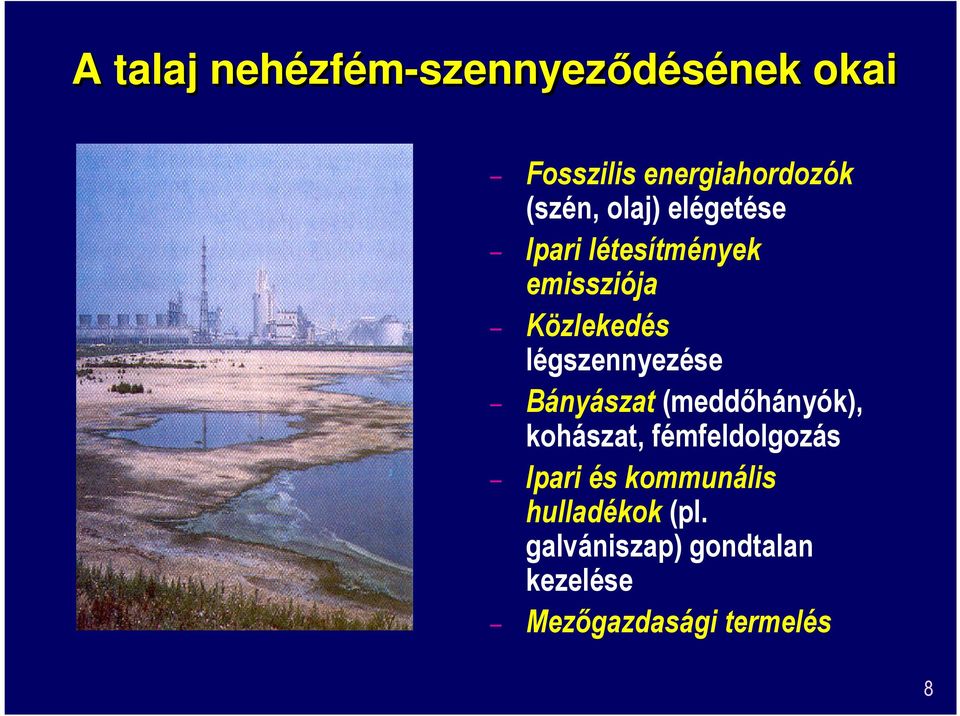 A talaj nehézfém-szennyeződésének okai

– Fosszilis energiahordozók (szén, olaj) elégetése
– Ipari létesítmények emissziója
– Közlekedés légszennyezése
– Bányászat (meddőhányók), kohászat, fémfeldolgozás
– Ipari és kommunális hulladékok (pl. galvániszap) gondtalan kezelése
– Mezőgazdasági termelés

8